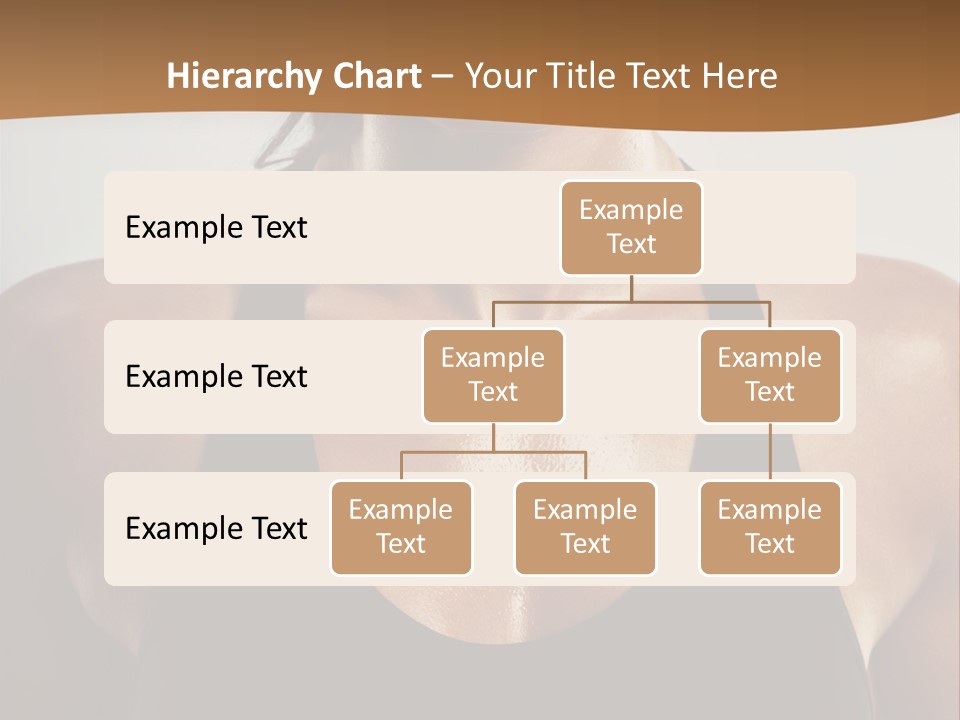 Hierarchy Chart – Your Title Text Here

Example Text

Example Text

Example Text

Example Text

Example Text

Example Text

Example Text

Example Text

Example Text